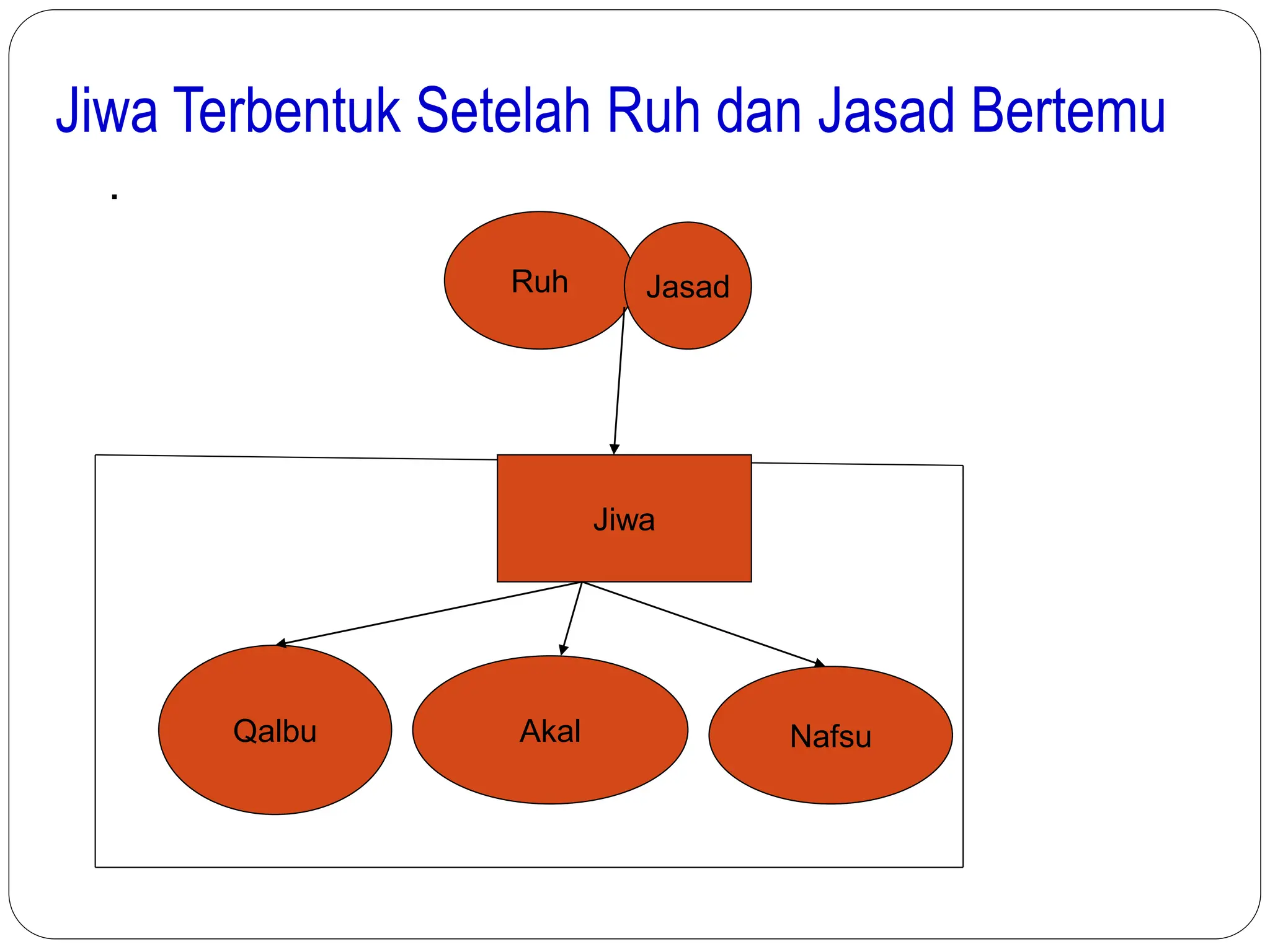 Jiwa Terbentuk Setelah Ruh dan Jasad Bertemu

.

Ruh

Jasad

Jiwa

Qalbu

Akal

Nafsu